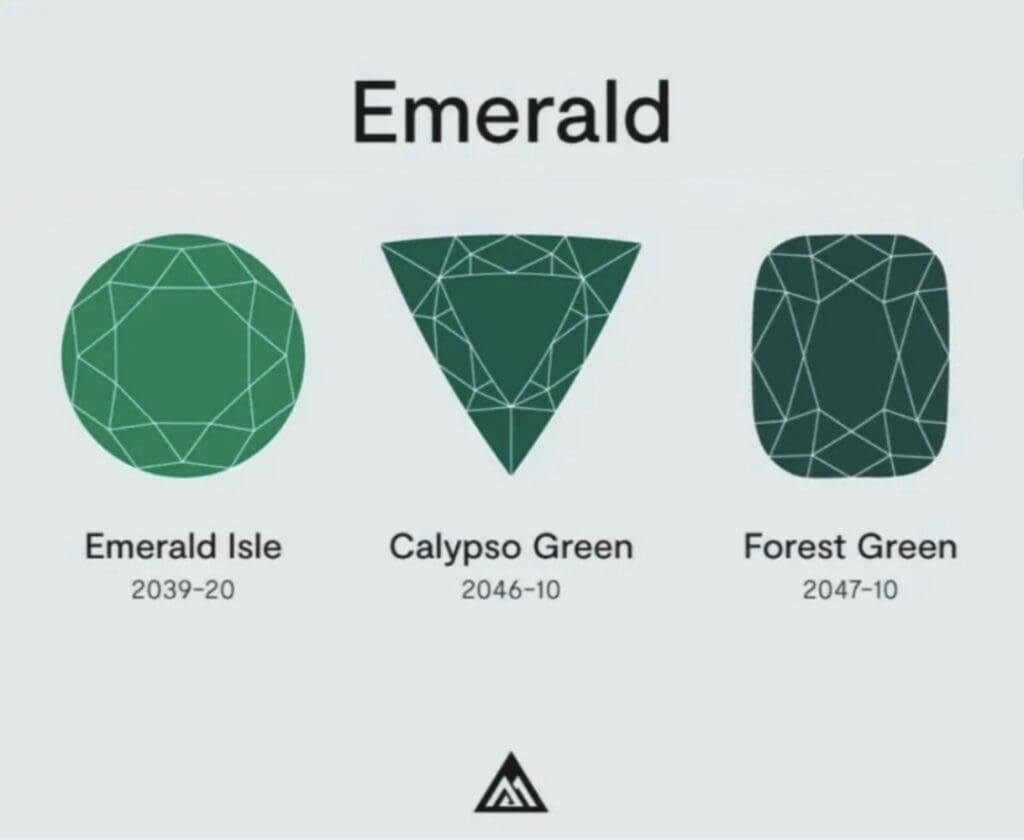 Emerald

Emerald Isle
2039-20

Calypso Green
2046-10

Forest Green
2047-10